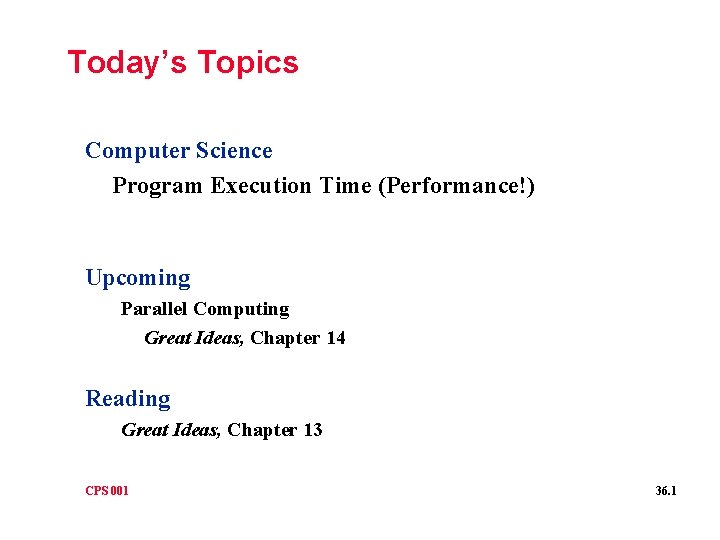 Today's Topics

Computer Science

Program Execution Time (Performance!)

Upcoming

Parallel Computing

Great Ideas, Chapter 14

Reading

Great Ideas, Chapter 13

CPS 001

36.1